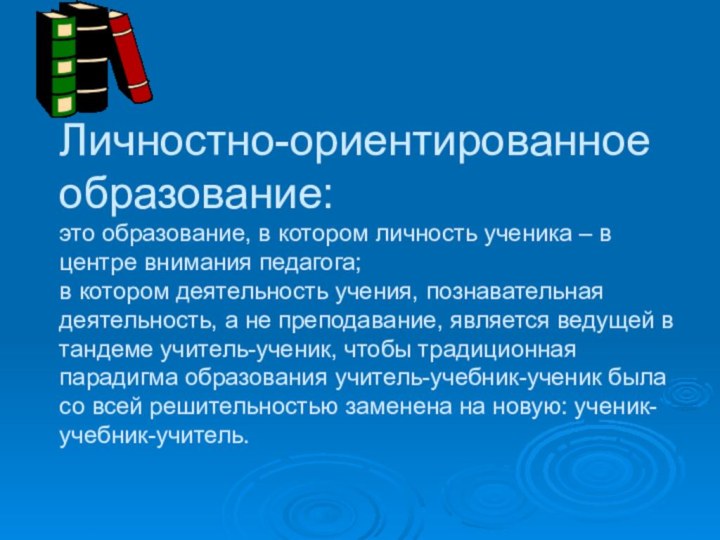 Личностно-ориентированное образование:

это образование, в котором личность ученика – в центре внимания педагога;
в котором деятельность учения, познавательная деятельность, а не преподавание, является ведущей в тандеме учитель-ученик, чтобы традиционная парадигма образования учитель-учебник-ученик была со всей решительностью заменена на новую: ученик-учебник-учитель.